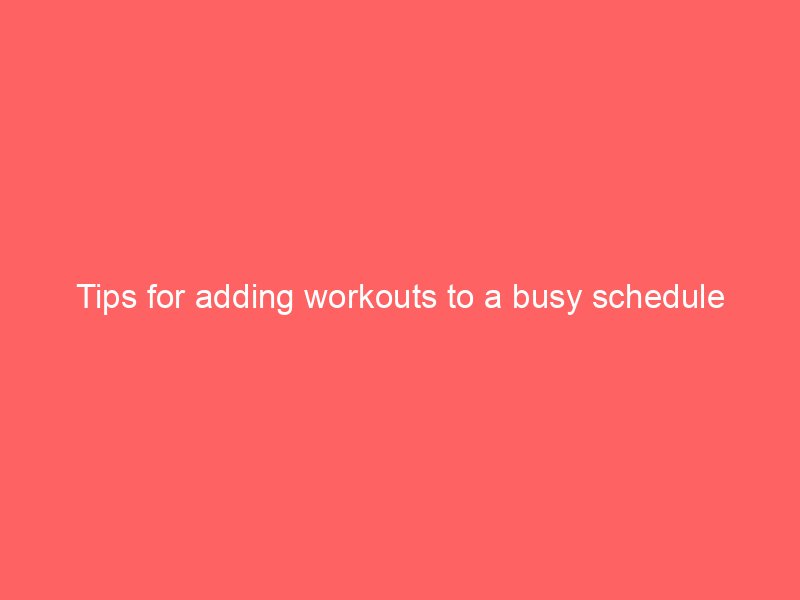 Tips for adding workouts to a busy schedule